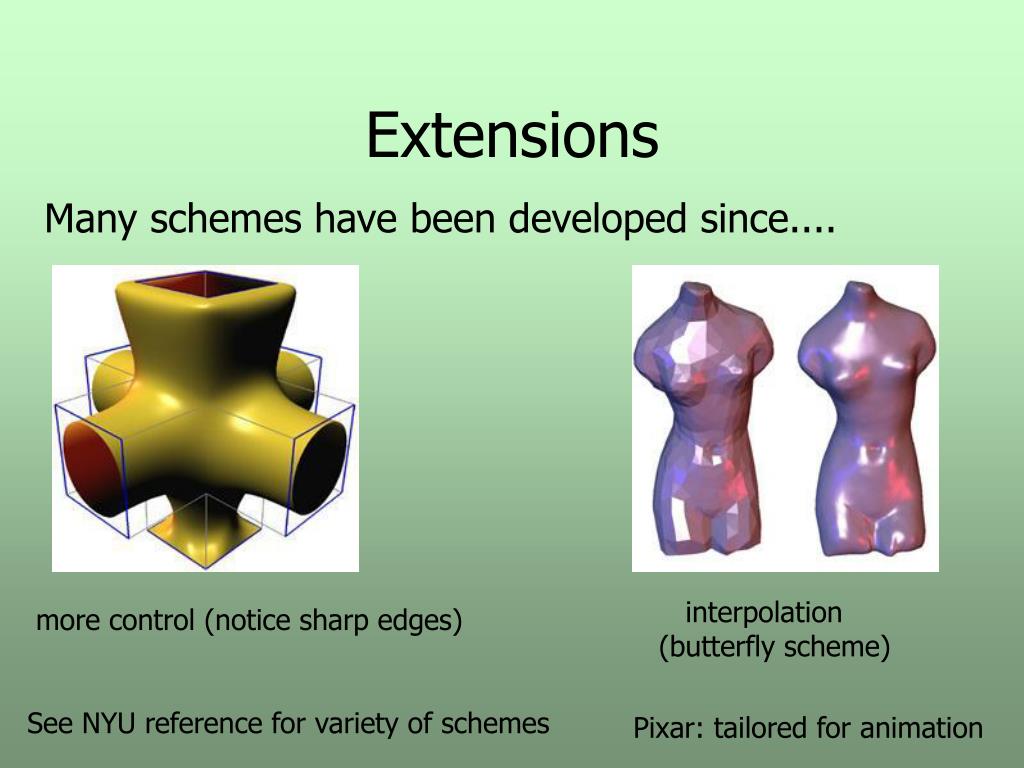 Extensions

Many schemes have been developed since....

more control (notice sharp edges)

interpolation
(butterfly scheme)

See NYU reference for variety of schemes

Pixar: tailored for animation